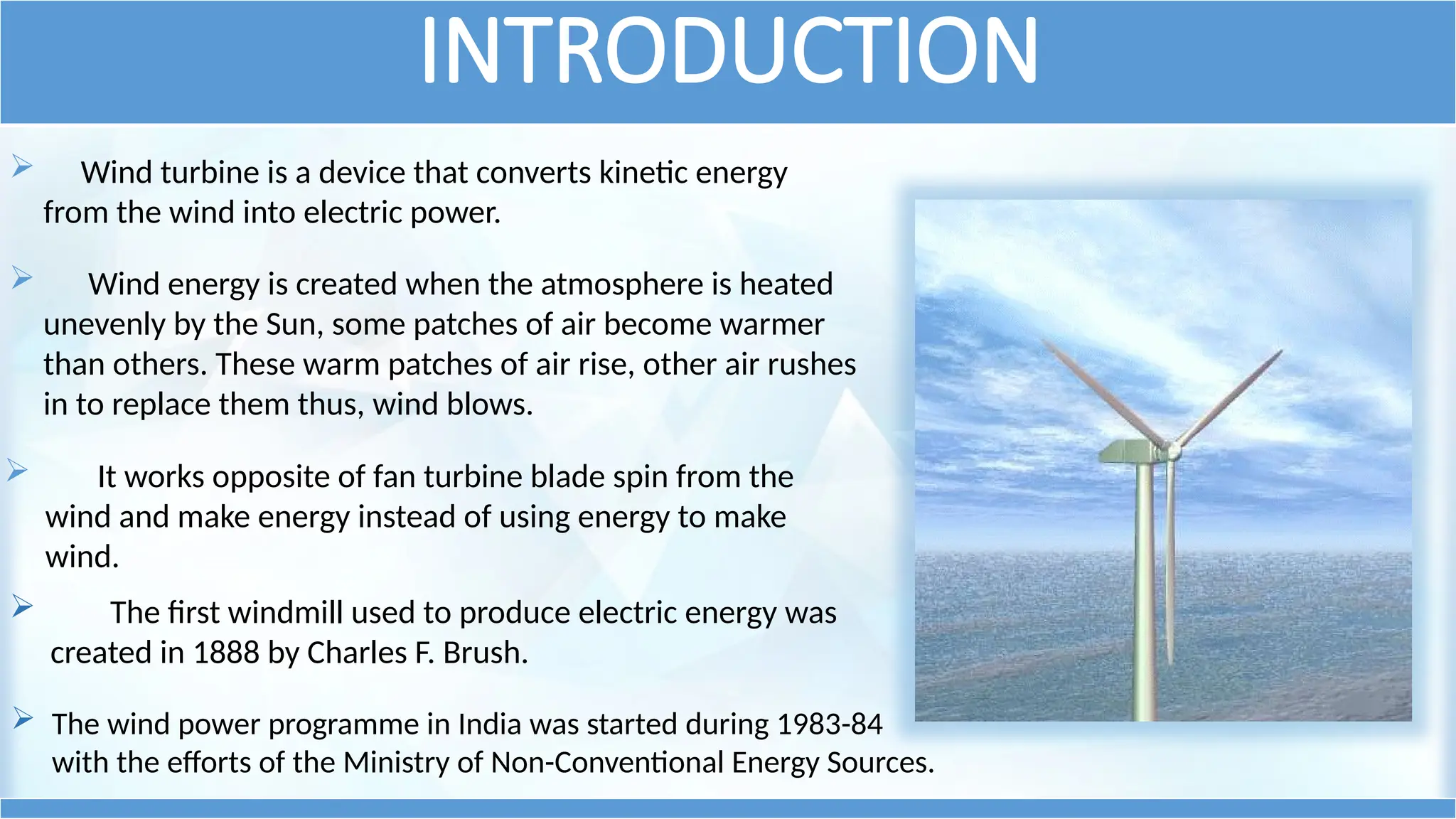 INTRODUCTION

➢ Wind turbine is a device that converts kinetic energy from the wind into electric power.

➢ Wind energy is created when the atmosphere is heated unevenly by the Sun, some patches of air become warmer than others. These warm patches of air rise, other air rushes in to replace them thus, wind blows.

➢ It works opposite of fan turbine blade spin from the wind and make energy instead of using energy to make wind.

➢ The first windmill used to produce electric energy was created in 1888 by Charles F. Brush.

➢ The wind power programme in India was started during 1983-84 with the efforts of the Ministry of Non-Conventional Energy Sources.